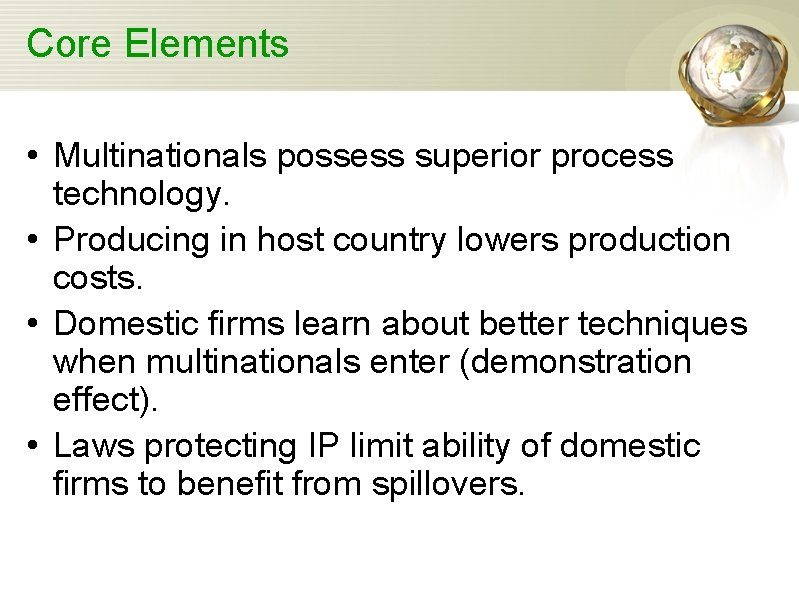 Core Elements

• Multinationals possess superior process technology.
• Producing in host country lowers production costs.
• Domestic firms learn about better techniques when multinationals enter (demonstration effect).
• Laws protecting IP limit ability of domestic firms to benefit from spillovers.